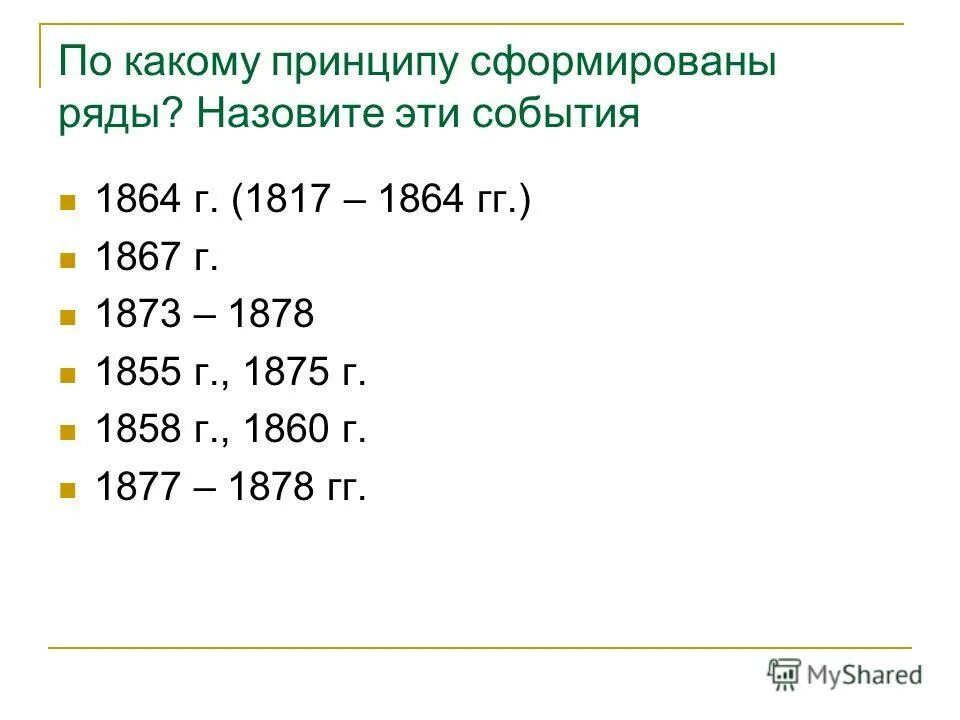 По какому принципу сформированы ряды? Назовите эти события

1864 г. (1817 – 1864 гг.)
1867 г.
1873 – 1878
1855 г., 1875 г.
1858 г., 1860 г.
1877 – 1878 гг.

MyShared